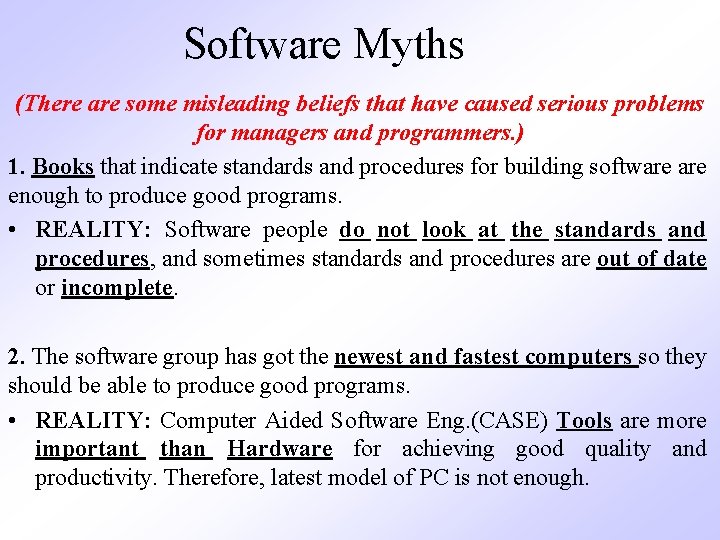 Software Myths

(There are some misleading beliefs that have caused serious problems for managers and programmers.)

1. Books that indicate standards and procedures for building software are enough to produce good programs.

• REALITY: Software people do not look at the standards and procedures, and sometimes standards and procedures are out of date or incomplete.

2. The software group has got the newest and fastest computers so they should be able to produce good programs.

• REALITY: Computer Aided Software Eng.(CASE) Tools are more important than Hardware for achieving good quality and productivity. Therefore, latest model of PC is not enough.